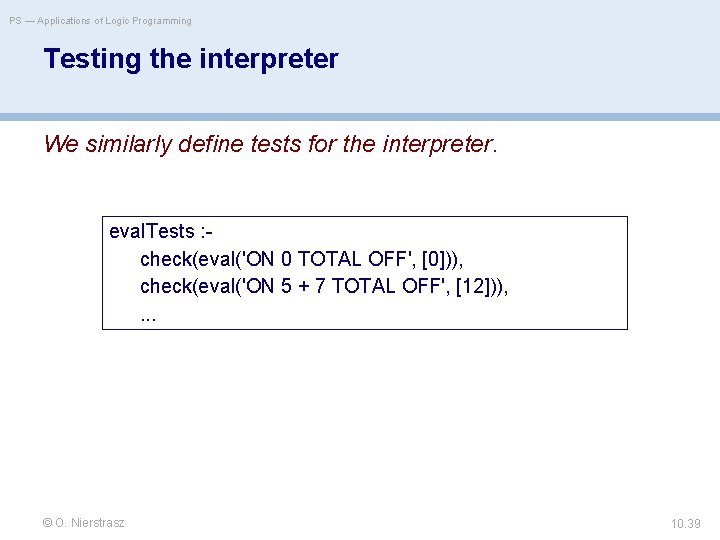 PS — Applications of Logic Programming

Testing the interpreter

We similarly define tests for the interpreter.

evalTests :-
check(eval('ON 0 TOTAL OFF', [0])),
check(eval('ON 5 + 7 TOTAL OFF', [12])),
...

© O. Nierstrasz

10.39